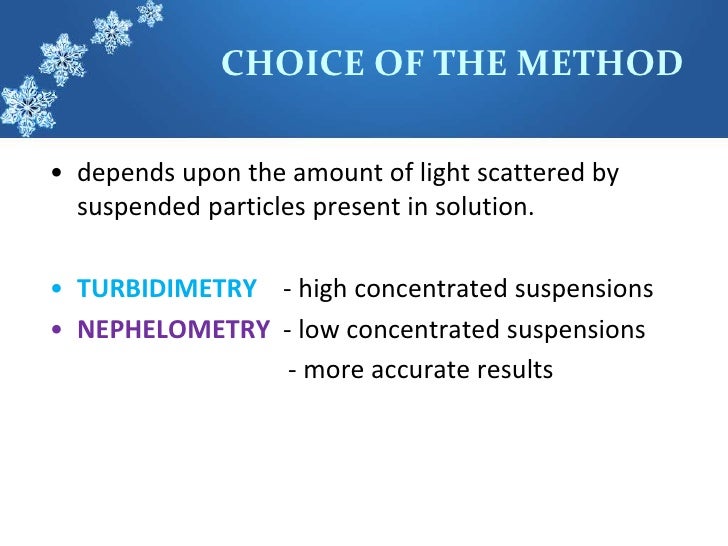 CHOICE OF THE METHOD

• depends upon the amount of light scattered by suspended particles present in solution.

• TURBIDIMETRY - high concentrated suspensions
• NEPHELOMETRY - low concentrated suspensions
- more accurate results